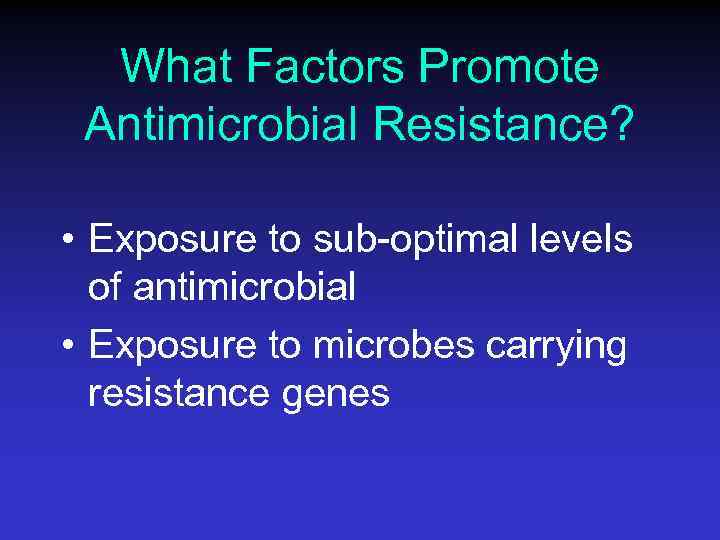 What Factors Promote Antimicrobial Resistance?

• Exposure to sub-optimal levels of antimicrobial
• Exposure to microbes carrying resistance genes